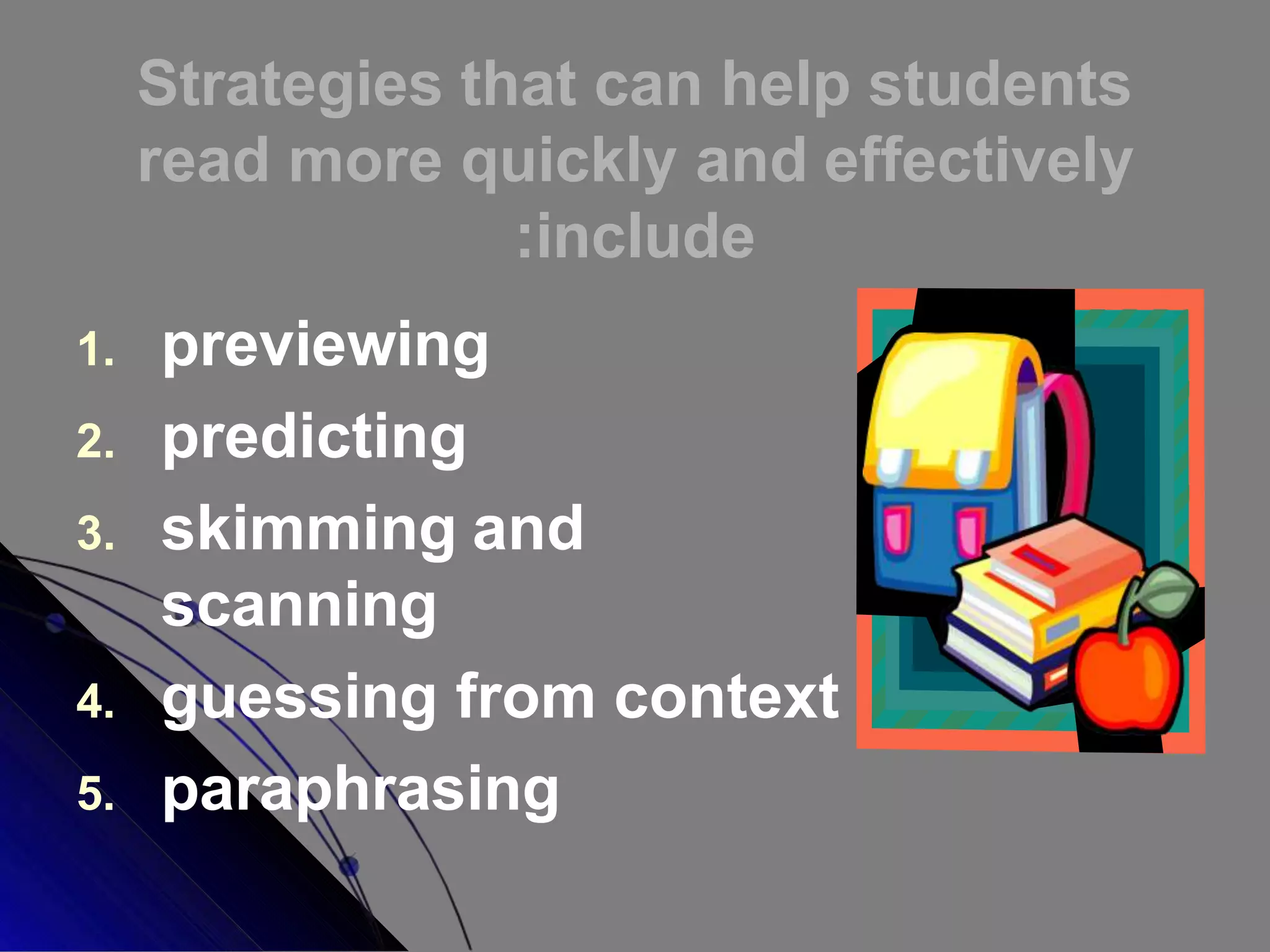 Strategies that can help students read more quickly and effectively :include

1. previewing
2. predicting
3. skimming and scanning
4. guessing from context
5. paraphrasing